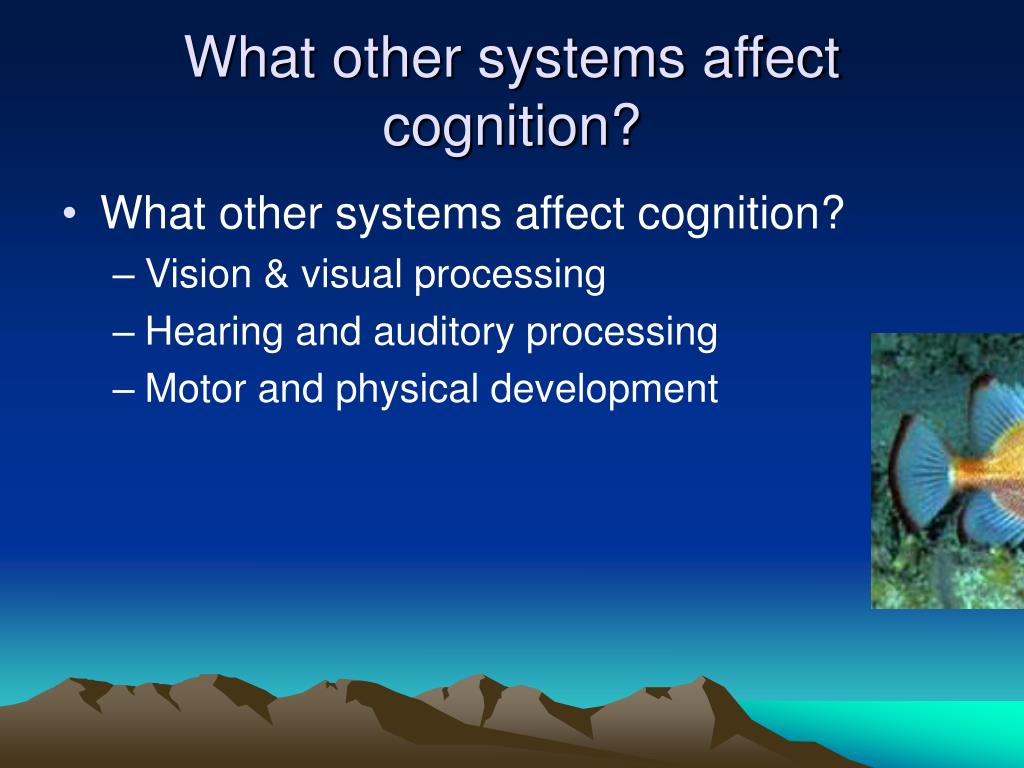 What other systems affect cognition?

• What other systems affect cognition?
– Vision & visual processing
– Hearing and auditory processing
– Motor and physical development